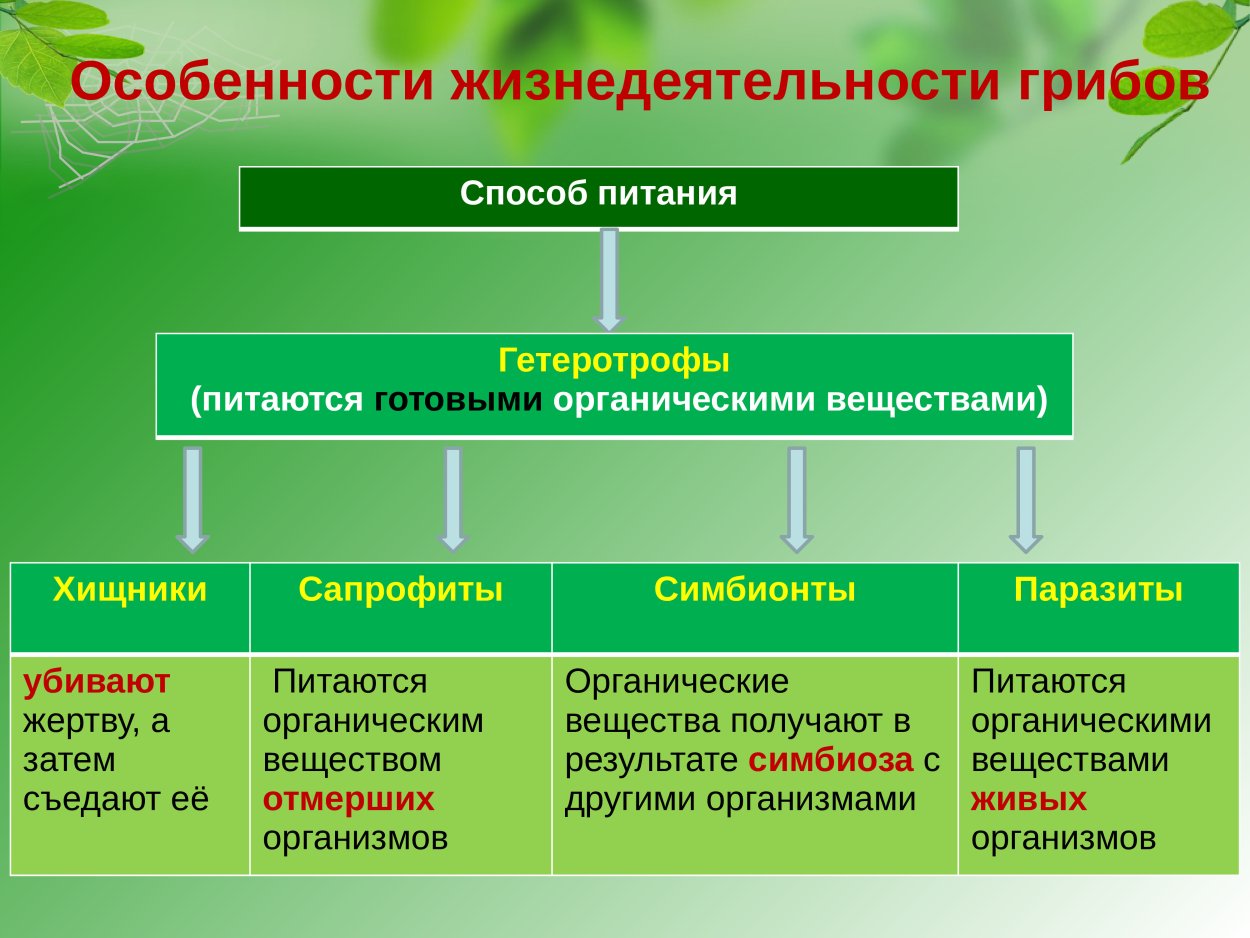 Особенности жизнедеятельности грибов

Способ питания

Гетеротрофы
(питаются готовыми органическими веществами)

| Хищники | Сапрофиты | Симбионты | Паразиты |
|---|---|---|---|
| убивают жертву, а затем съедают её | Питаются органическим веществом отмерших организмов | Органические вещества получают в результате симбиоза с другими организмами | Питаются органическими веществами живых организмов |